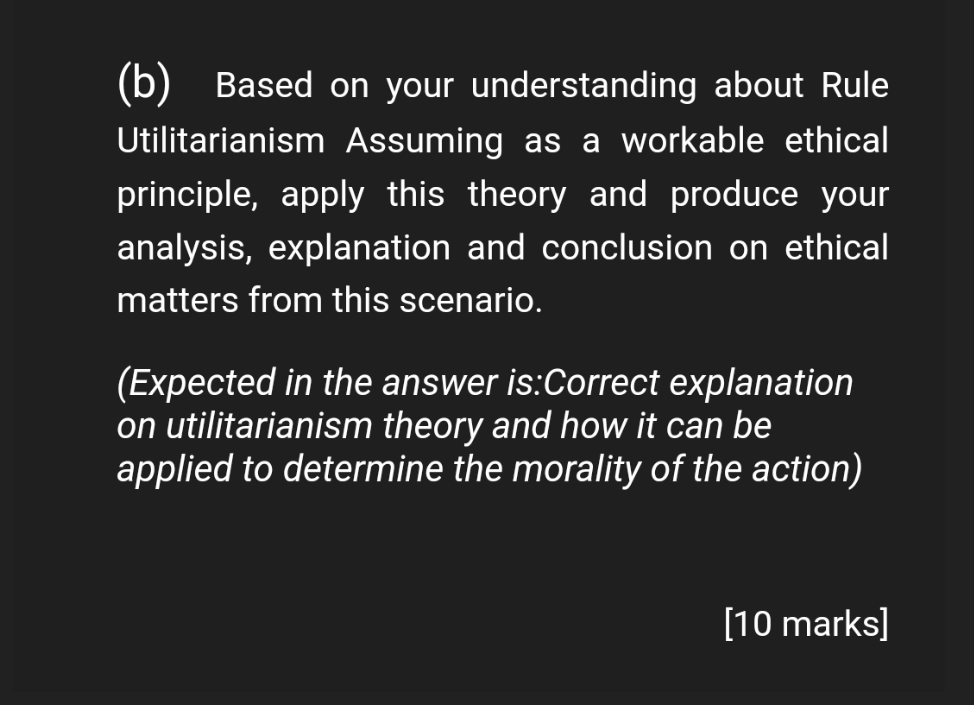 (b) Based on your understanding about Rule Utilitarianism Assuming as a workable ethical principle, apply this theory and produce your analysis, explanation and conclusion on ethical matters from this scenario.

(Expected in the answer is:Correct explanation on utilitarianism theory and how it can be applied to determine the morality of the action)

[10 marks]